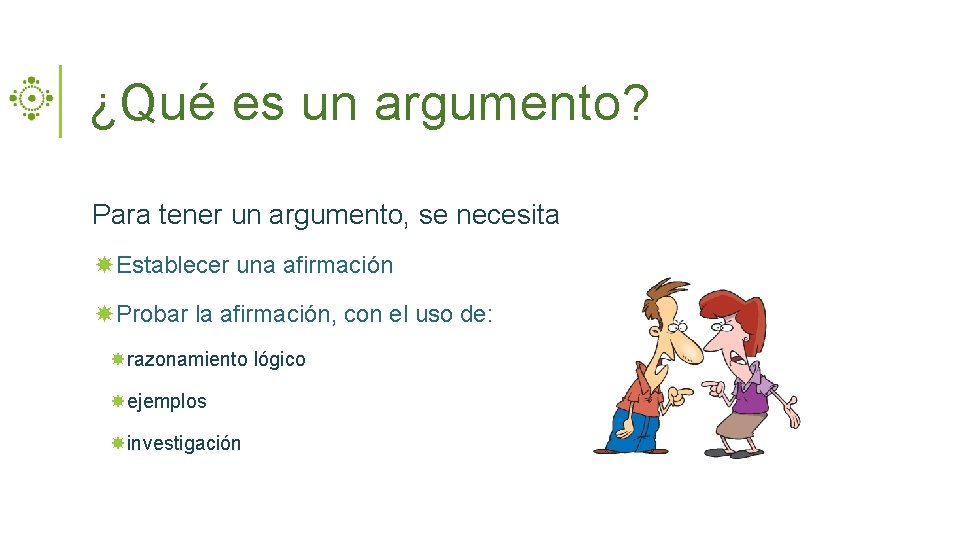 ¿Qué es un argumento?

Para tener un argumento, se necesita

Establecer una afirmación

Probar la afirmación, con el uso de:

razonamiento lógico

ejemplos

investigación